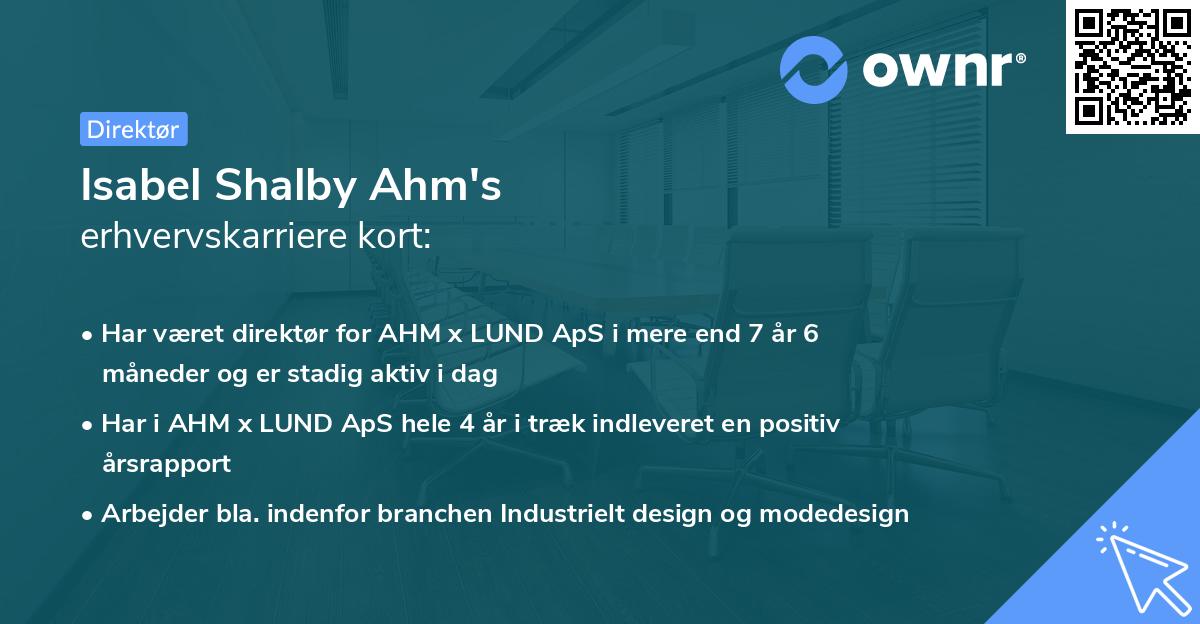 ownr®

Direktør

Isabel Shalby Ahm's
erhvervskarriere kort:

• Har været direktør for AHM x LUND ApS i mere end 7 år 6 måneder og er stadig aktiv i dag

• Har i AHM x LUND ApS hele 4 år i træk indleveret en positiv årsrapport

• Arbejder bla. indenfor branchen Industrielt design og modedesign